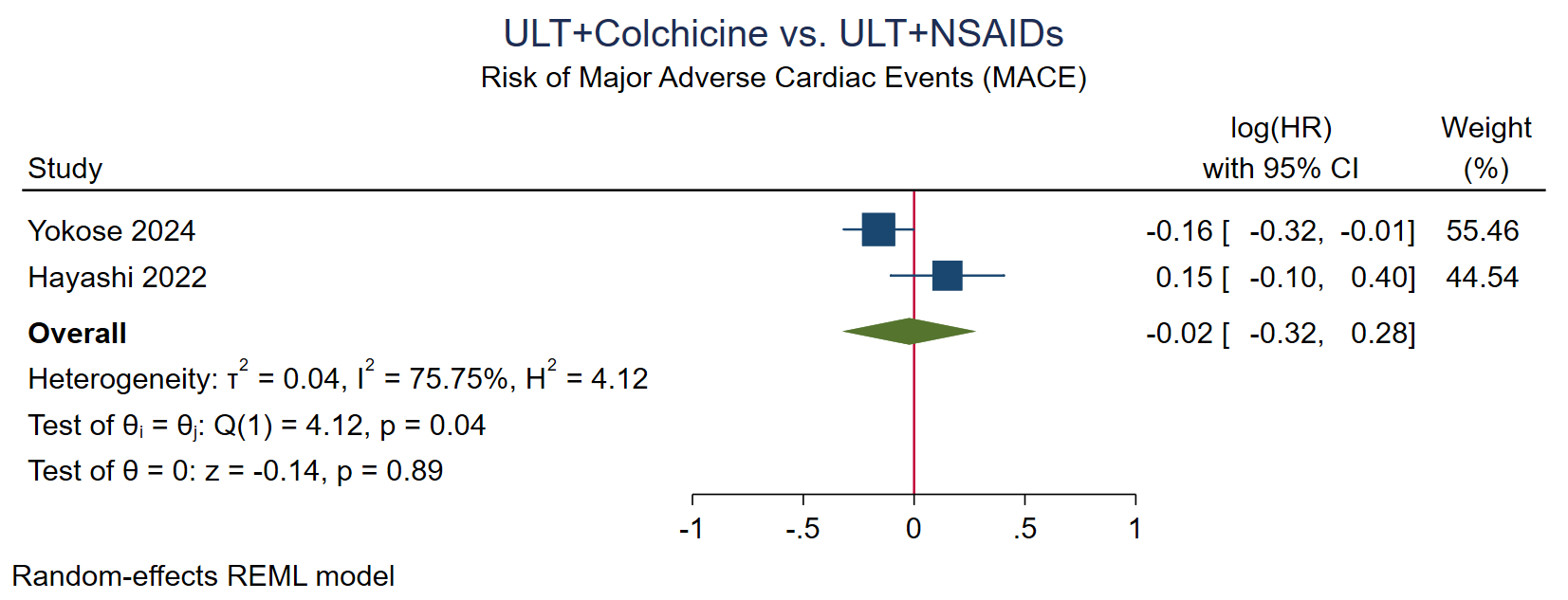 ULT+Colchicine vs. ULT+NSAIDs
Risk of Major Adverse Cardiac Events (MACE)

| Study | log(HR) with 95% CI | Weight (%) |
|---|---|---|
| Yokose 2024 | -0.16 [ -0.32, -0.01] | 55.46 |
| Hayashi 2022 | 0.15 [ -0.10, 0.40] | 44.54 |
| **Overall** | -0.02 [ -0.32, 0.28] | |

Heterogeneity: $\tau^2 = 0.04$, $I^2 = 75.75\%$, $H^2 = 4.12$
Test of $\theta_i = \theta_j$: Q(1) = 4.12, p = 0.04
Test of $\theta = 0$: z = -0.14, p = 0.89

-1 -.5 0 .5 1

Random-effects REML model